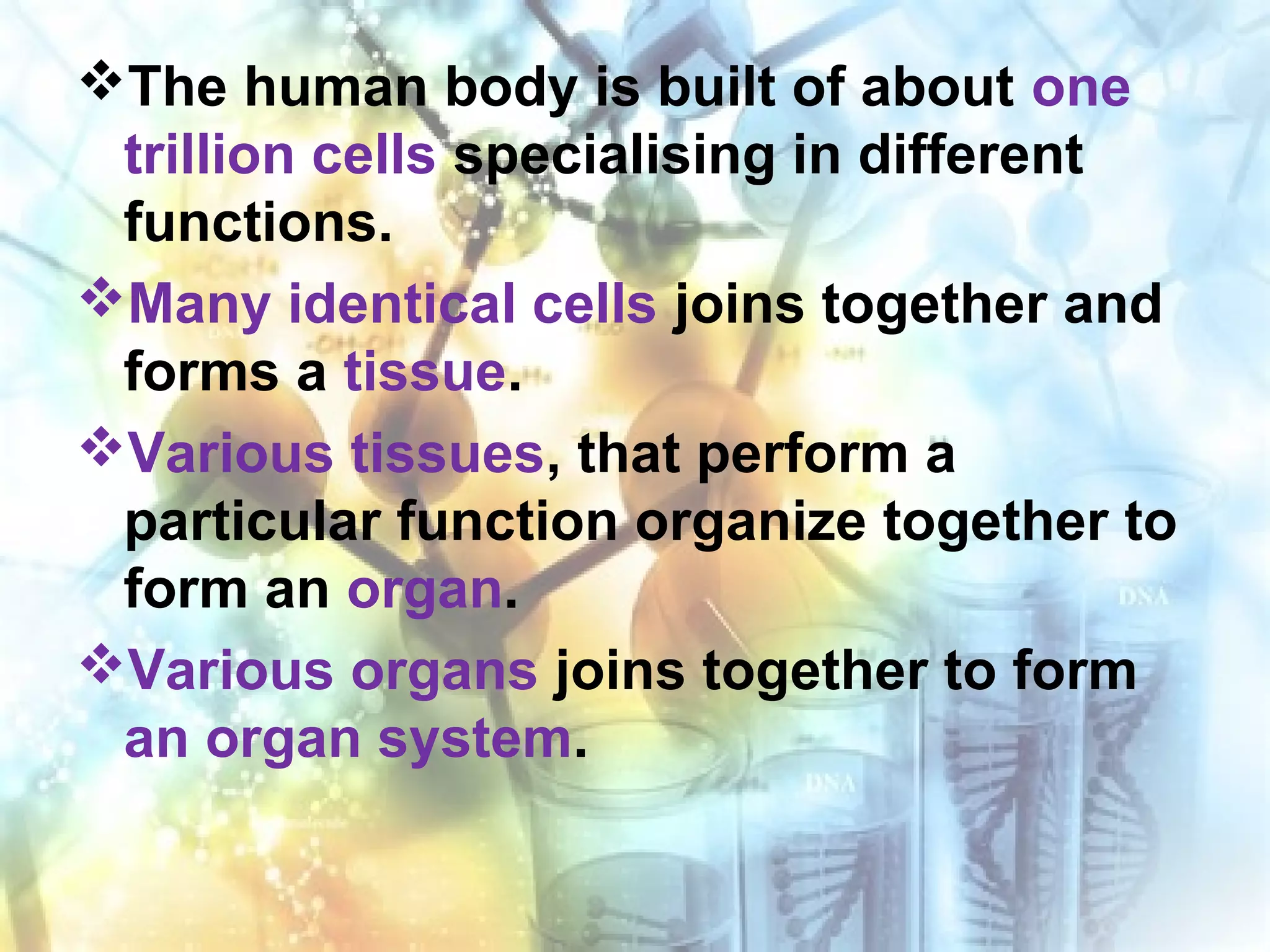 ❖The human body is built of about one trillion cells specialising in different functions.

❖Many identical cells joins together and forms a tissue.

❖Various tissues, that perform a particular function organize together to form an organ.

❖Various organs joins together to form an organ system.

DNA

DNA